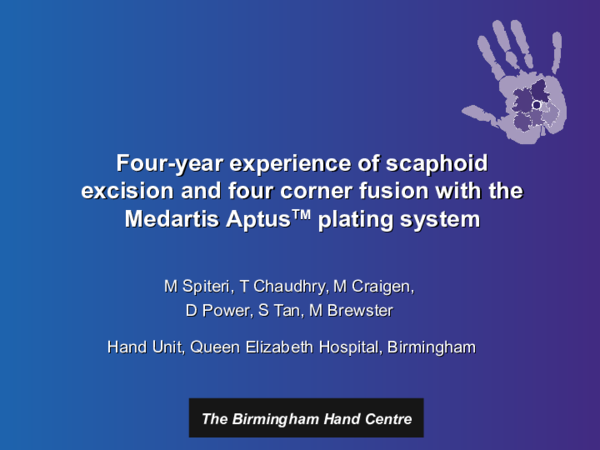 Four-year experience of scaphoid excision and four corner fusion with the Medartis Aptus$^{TM}$ plating system

M Spiteri, T Chaudhry, M Craigen, D Power, S Tan, M Brewster

Hand Unit, Queen Elizabeth Hospital, Birmingham

The Birmingham Hand Centre